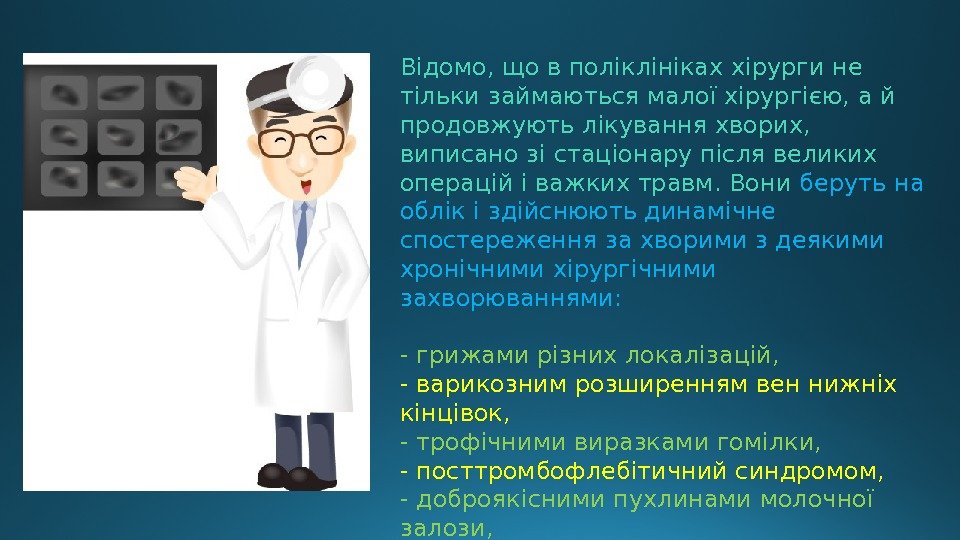 Відомо, що в поліклініках хірурги не тільки займаються малої хірургією, а й продовжують лікування хворих, виписано зі стаціонару після великих операцій і важких травм. Вони беруть на облік і здійснюють динамічне спостереження за хворими з деякими хронічними хірургічними захворюваннями:

- грижами різних локалізацій,
- варикозним розширенням вен нижніх кінцівок,
- трофічними виразками гомілки,
- посттромбофлебітичний синдромом,
- доброякісними пухлинами молочної залози,